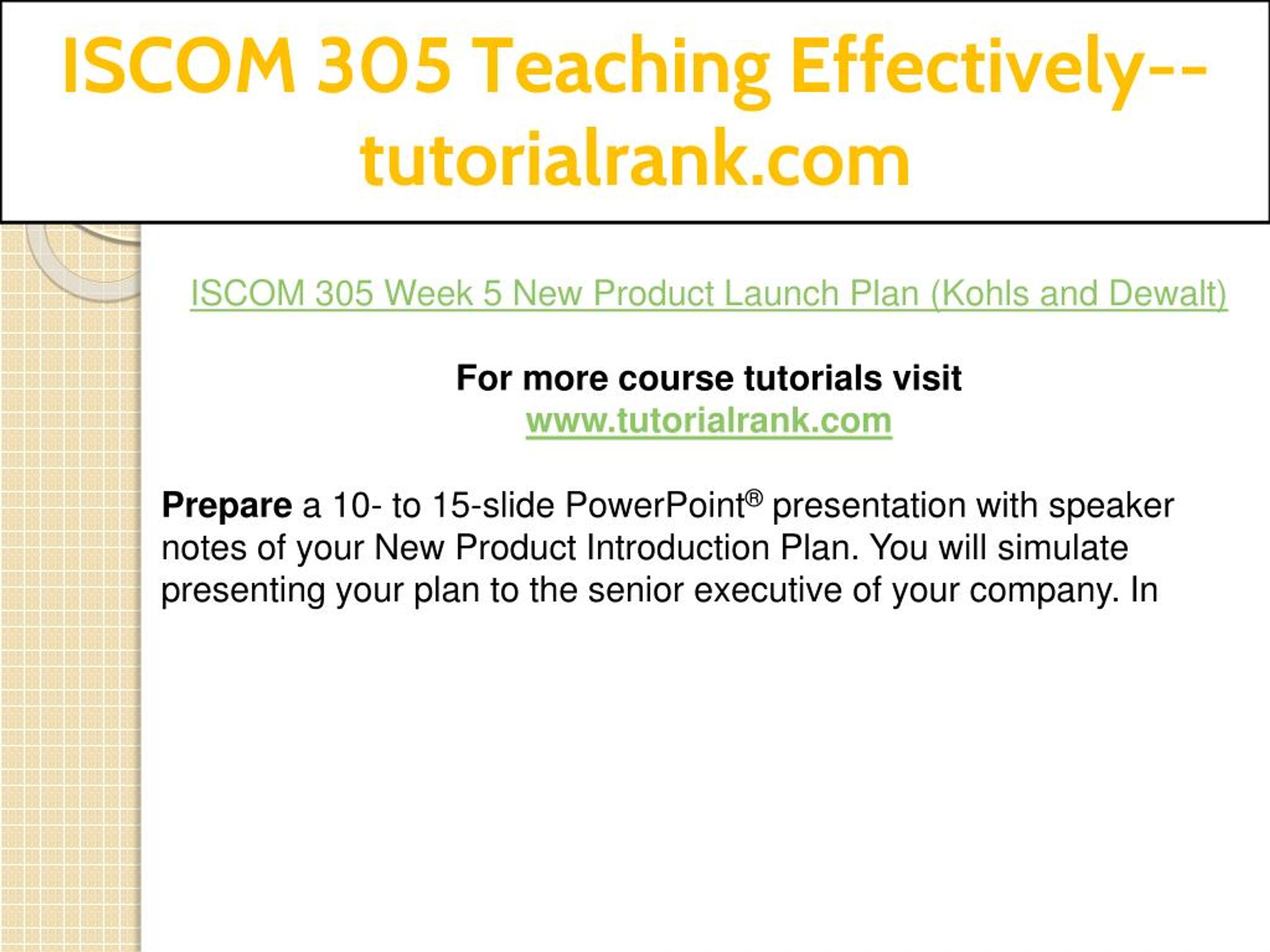 ISCOM 305 Teaching Effectively--tutorialrank.com

ISCOM 305 Week 5 New Product Launch Plan (Kohls and Dewalt)

For more course tutorials visit
www.tutorialrank.com

Prepare a 10- to 15-slide PowerPoint® presentation with speaker notes of your New Product Introduction Plan. You will simulate presenting your plan to the senior executive of your company. In